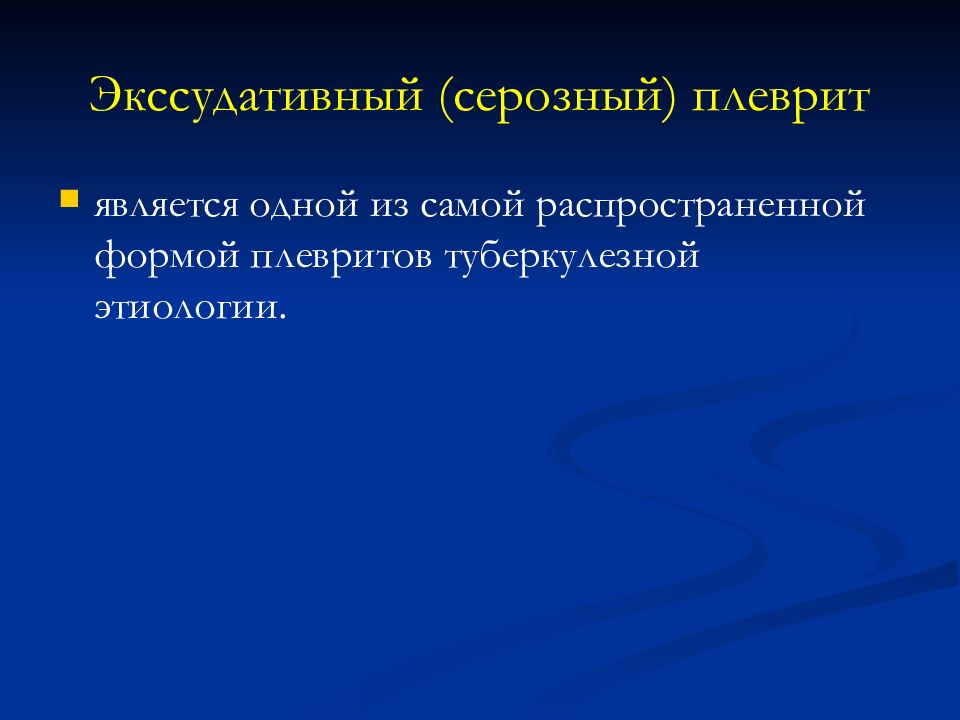 Экссудативный (серозный) плеврит

является одной из самой распространенной формой плевритов туберкулезной этиологии.